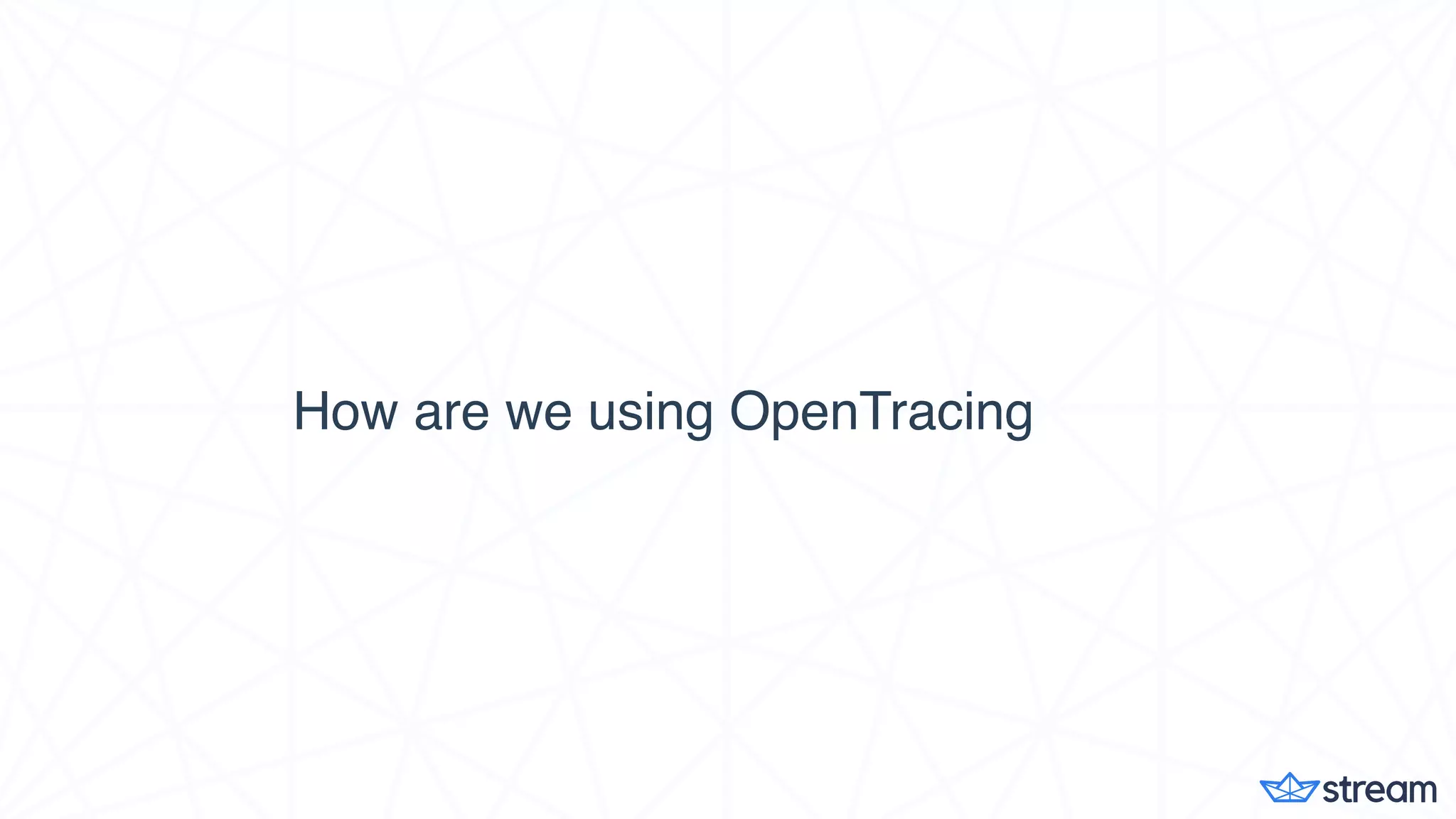 How are we using OpenTracing

stream